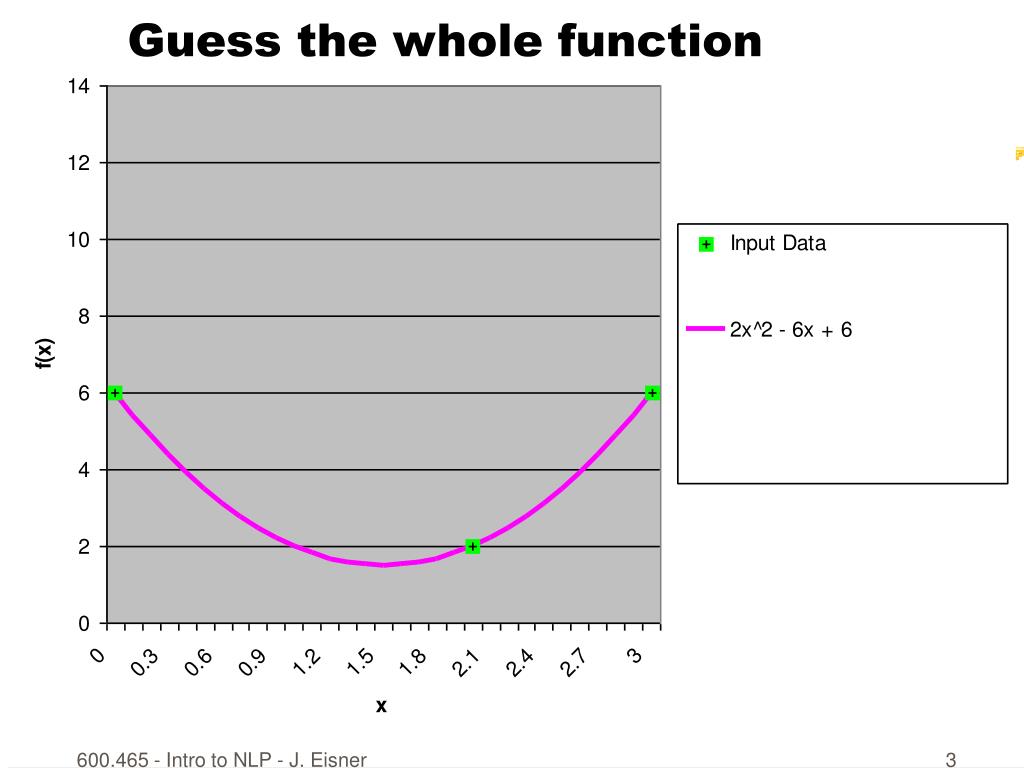 Guess the whole function

14
12
10
8
6
4
2
0

f(x)

0 0.3 0.6 0.9 1.2 1.5 1.8 2.1 2.4 2.7 3

x

Input Data

2x^2 - 6x + 6

600.465 - Intro to NLP - J. Eisner

3